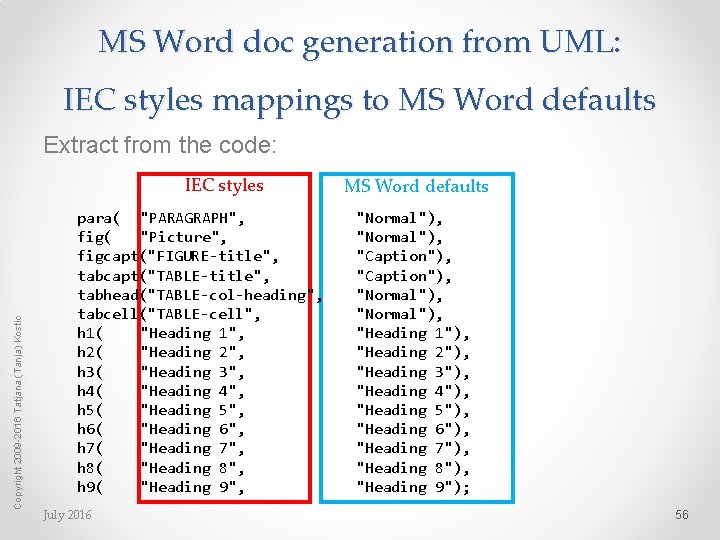 MS Word doc generation from UML:
IEC styles mappings to MS Word defaults

Extract from the code:

IEC styles

MS Word defaults

para( "PARAGRAPH", "Normal"),
fig( "Picture", "Normal"),
figcapt("FIGURE-title", "Caption"),
tabcapt("TABLE-title", "Caption"),
tabhead("TABLE-col-heading", "Normal"),
tabcell("TABLE-cell", "Normal"),
h1( "Heading 1", "Heading 1"),
h2( "Heading 2", "Heading 2"),
h3( "Heading 3", "Heading 3"),
h4( "Heading 4", "Heading 4"),
h5( "Heading 5", "Heading 5"),
h6( "Heading 6", "Heading 6"),
h7( "Heading 7", "Heading 7"),
h8( "Heading 8", "Heading 8"),
h9( "Heading 9", "Heading 9");

Copyright 2009-2016 Tatjana (Tanja) Kostic

July 2016

56